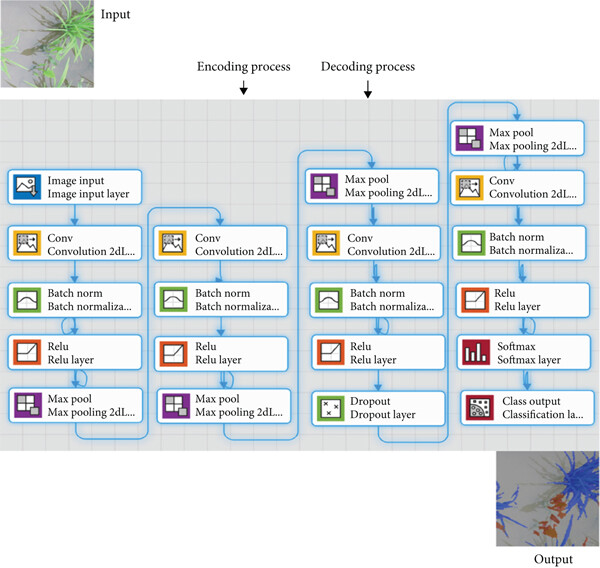 Input

Encoding process

Decoding process

Image input
Image input layer

Conv
Convolution 2dL...

Batch norm
Batch normaliza...

Relu
Relu layer

Max pool
Max pooling 2dL...

Conv
Convolution 2dL...

Batch norm
Batch normaliza...

Relu
Relu layer

Max pool
Max pooling 2dL...

Max pool
Max pooling 2dL...

Conv
Convolution 2dL...

Batch norm
Batch normaliza...

Relu
Relu layer

Dropout
Dropout layer

Max pool
Max pooling 2dL...

Conv
Convolution 2dL...

Batch norm
Batch normaliza...

Relu
Relu layer

Softmax
Softmax layer

Class output
Classification la...

Output